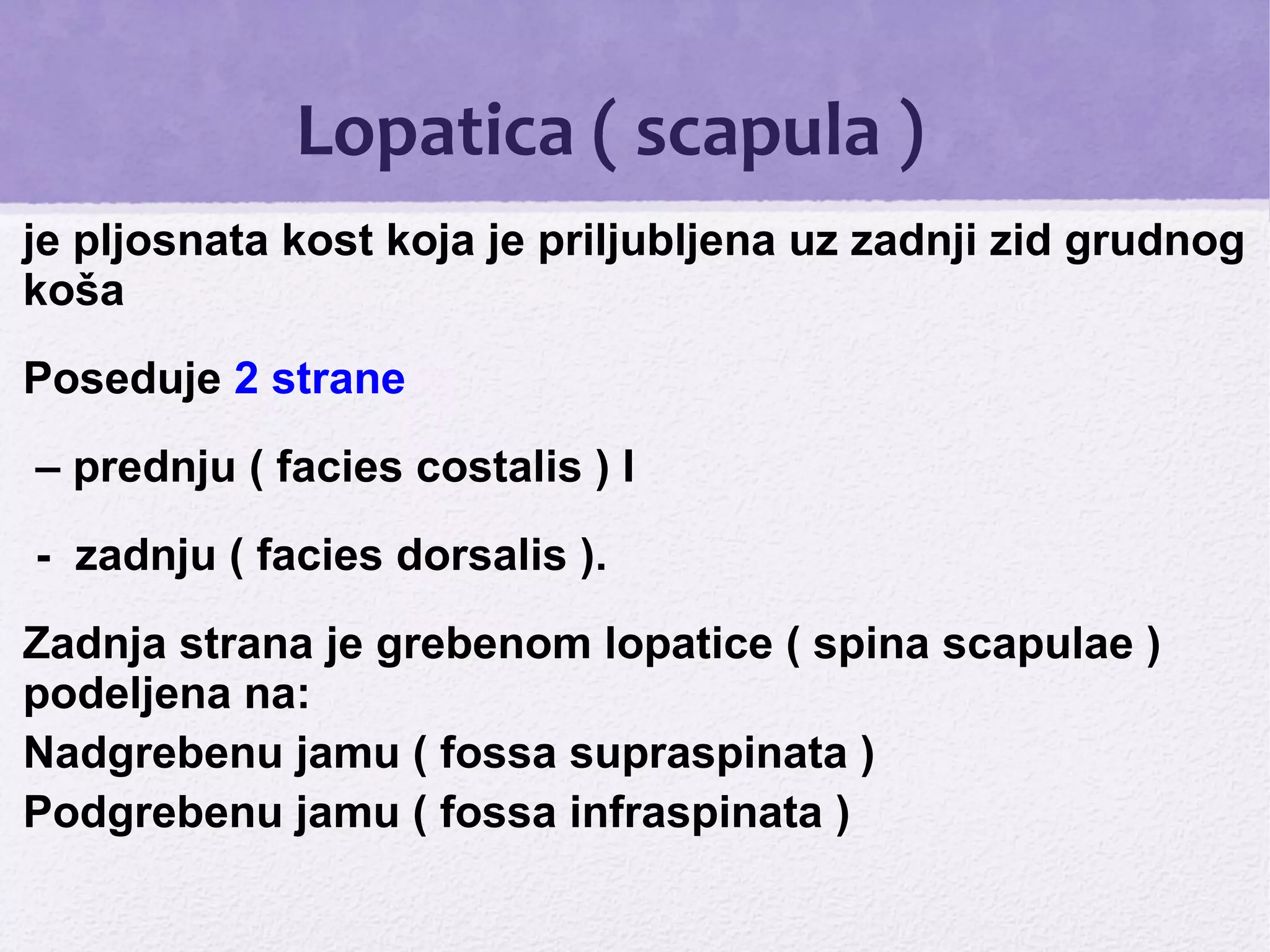 Lopatica ( scapula )

je pljosnata kost koja je priljubljena uz zadnji zid grudnog koša

Poseduje 2 strane

– prednju ( facies costalis ) I

- zadnju ( facies dorsalis ).

Zadnja strana je grebenom lopatice ( spina scapulae ) podeljena na:
Nadgrebenu jamu ( fossa supraspinata )
Podgrebenu jamu ( fossa infraspinata )